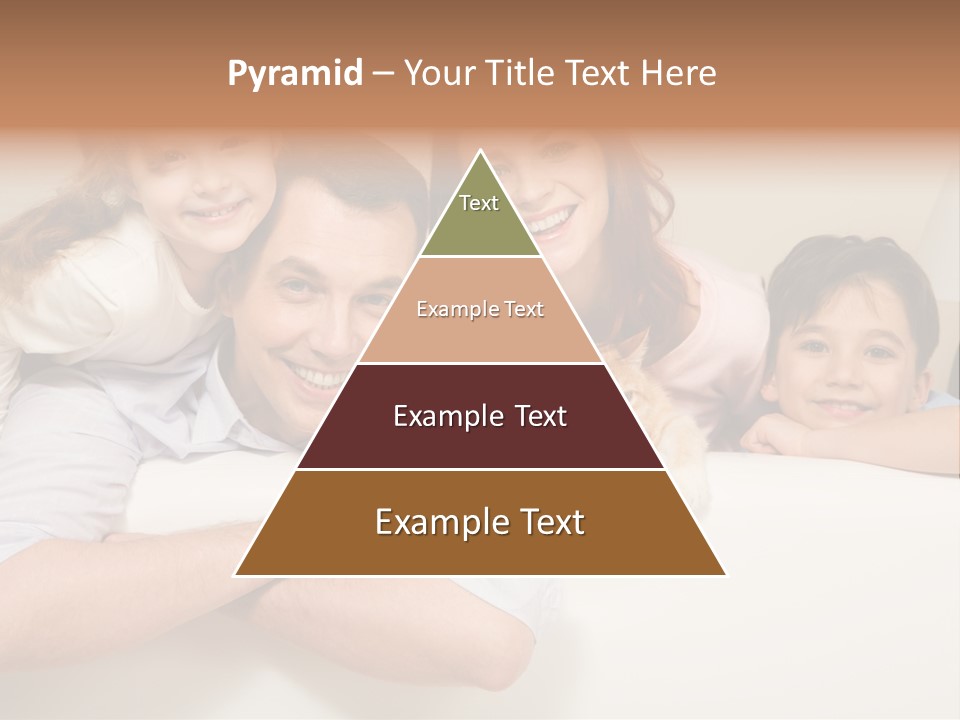 Pyramid – Your Title Text Here

Text

Example Text

Example Text

Example Text